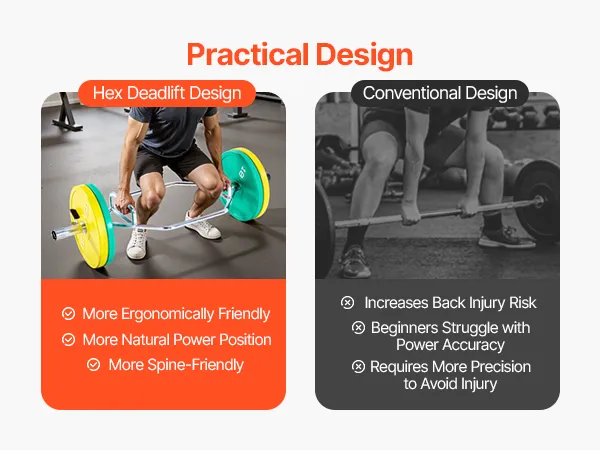 Practical Design

Hex Deadlift Design

BT

More Ergonomically Friendly
More Natural Power Position
More Spine-Friendly

Conventional Design

Increases Back Injury Risk
Beginners Struggle with Power Accuracy
Requires More Precision to Avoid Injury